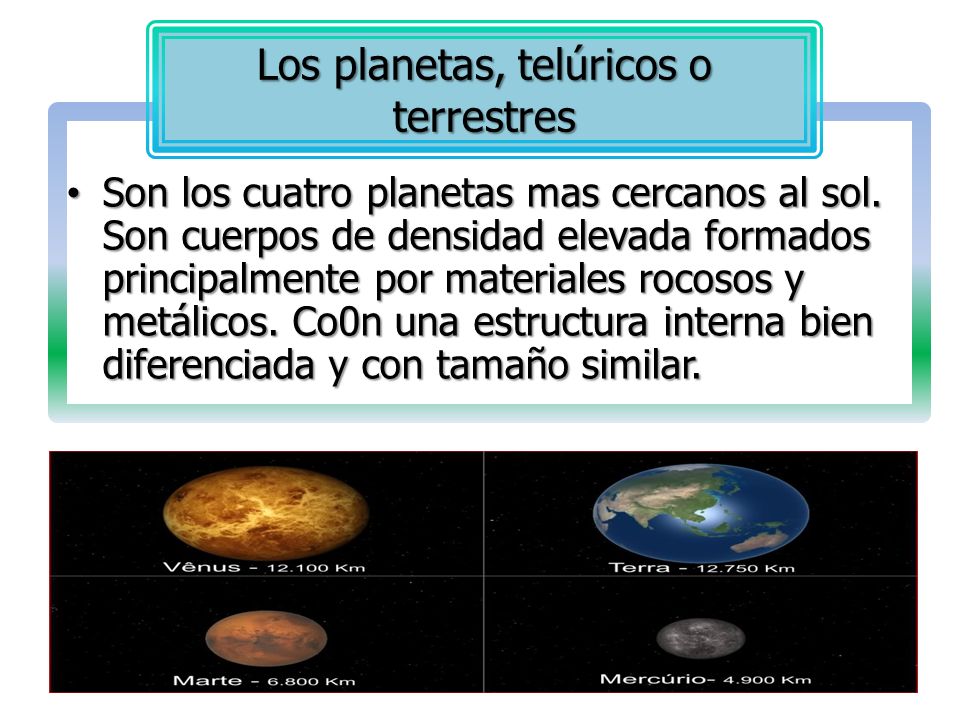 Los planetas, telúricos o terrestres

• Son los cuatro planetas mas cercanos al sol. Son cuerpos de densidad elevada formados principalmente por materiales rocosos y metálicos. Co0n una estructura interna bien diferenciada y con tamaño similar.

Vênus - 12.100 Km

Terra - 12.750 Km

Marte - 6.800 Km

Mercúrio- 4.900 Km